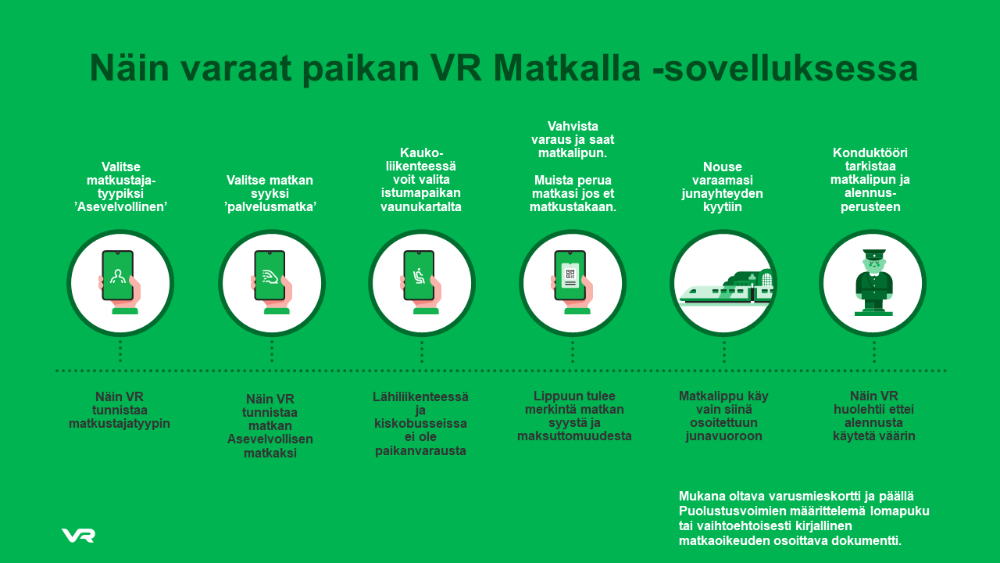 Näin varaat paikan VR Matkalla -sovelluksessa

Valitse matkustajatyypiksi 'Asevelvollinen'

Valitse matkan syyksi 'palvelusmatka'

Kaukoliikenteessä voit valita istumapaikan vaunukartalta

Vahvista varaus ja saat matkalipun.

Muista perua matkasi jos et matkustakaan.

Nouse varaamasi junayhteyden kyytiin

Konduktööri tarkistaa matkalipun ja alennusperusteen

Näin VR tunnistaa matkustajatyypin

Näin VR tunnistaa matkan Asevelvollisen matkaksi

Lähiliikenteessä ja kiskobusseissa ei ole paikanvarausta

Lippuun tulee merkintä matkan syystä ja maksuttomuudesta

Matkalippu käy vain siinä osoitettuun junavuoroon

Näin VR huolehtii ettei alennusta käytetä väärin

Mukana oltava varusmieskortti ja päällä Puolustusvoimien määrittelemä lomapuku tai vaihtoehtoisesti kirjallinen matkaoikeuden osoittava dokumentti.

VR